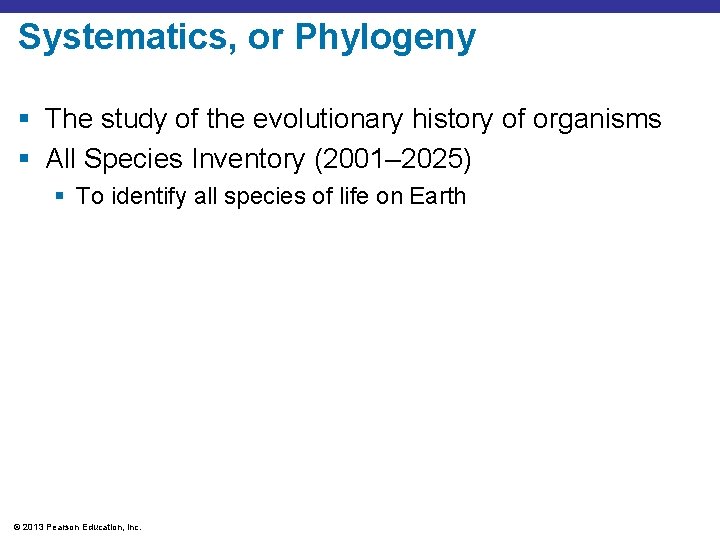 Systematics, or Phylogeny

▪ The study of the evolutionary history of organisms
▪ All Species Inventory (2001–2025)
 ▪ To identify all species of life on Earth

© 2013 Pearson Education, Inc.